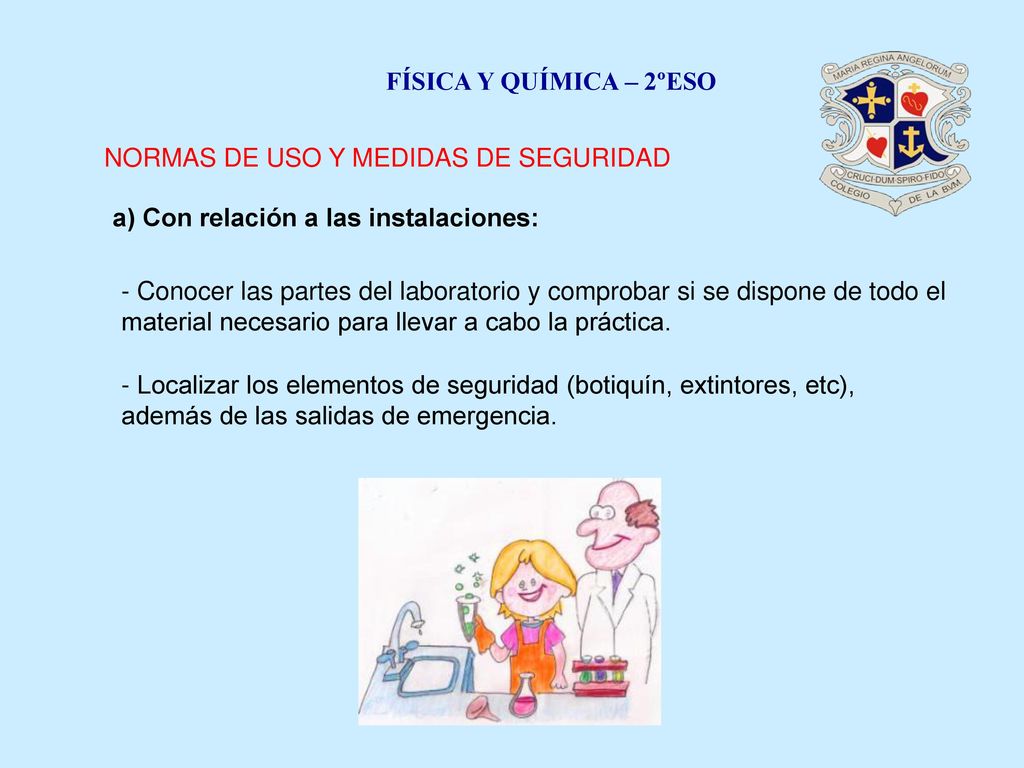 FÍSICA Y QUÍMICA – 2ºESO

MARIA REGINA ANGELORUM
CRUCI·DUM·SPIRO·FIDO
COLEGIO DE LA BVM

NORMAS DE USO Y MEDIDAS DE SEGURIDAD

a) Con relación a las instalaciones:

- Conocer las partes del laboratorio y comprobar si se dispone de todo el material necesario para llevar a cabo la práctica.

- Localizar los elementos de seguridad (botiquín, extintores, etc), además de las salidas de emergencia.